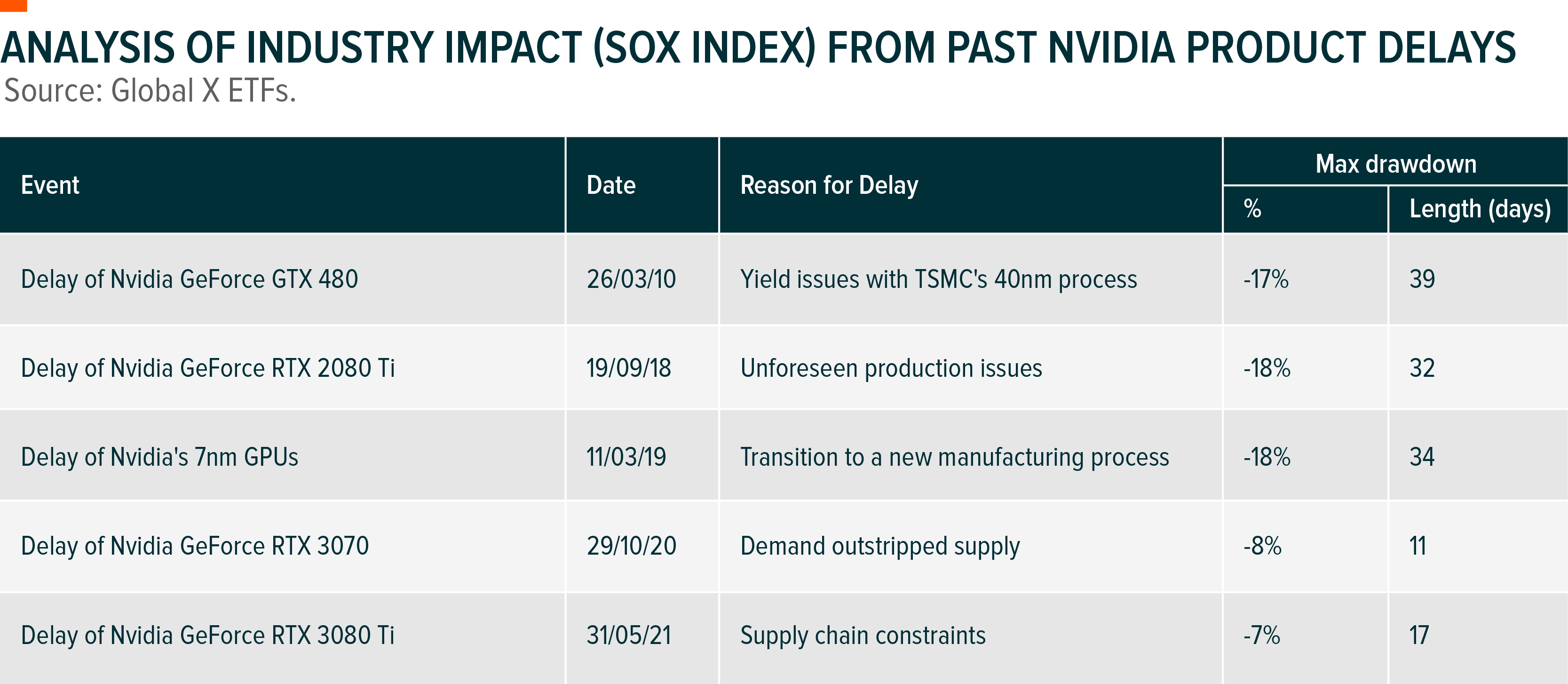 ANALYSIS OF INDUSTRY IMPACT (SOX INDEX) FROM PAST NVIDIA PRODUCT DELAYS
Source: Global X ETFs.

| Event | Date | Reason for Delay | Max drawdown % | Max drawdown Length (days) |
|---|---|---|---|---|
| Delay of Nvidia GeForce GTX 480 | 26/03/10 | Yield issues with TSMC's 40nm process | -17% | 39 |
| Delay of Nvidia GeForce RTX 2080 Ti | 19/09/18 | Unforeseen production issues | -18% | 32 |
| Delay of Nvidia's 7nm GPUs | 11/03/19 | Transition to a new manufacturing process | -18% | 34 |
| Delay of Nvidia GeForce RTX 3070 | 29/10/20 | Demand outstripped supply | -8% | 11 |
| Delay of Nvidia GeForce RTX 3080 Ti | 31/05/21 | Supply chain constraints | -7% | 17 |